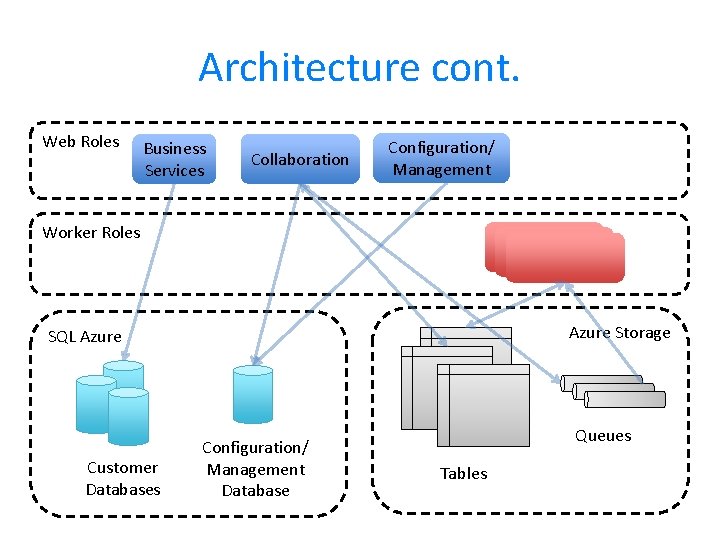 Architecture cont.

Web Roles

Business Services

Collaboration

Configuration/ Management

Worker Roles

SQL Azure

Customer Databases

Configuration/ Management Database

Azure Storage

Tables

Queues